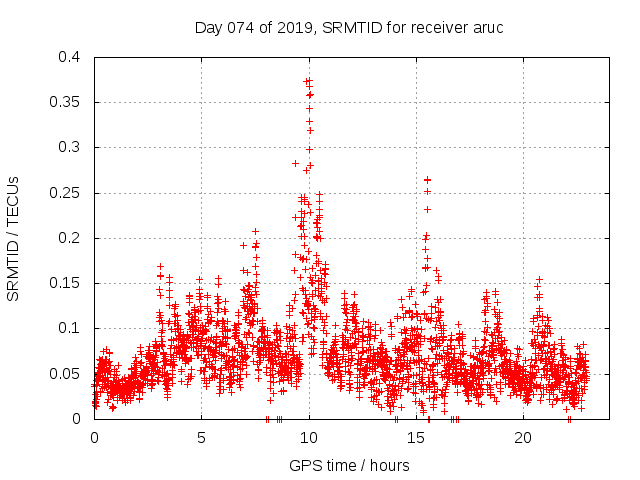 Day 074 of 2019, SRMTID for receiver aruc

SRMTID / TECUs

0.4
0.35
0.3
0.25
0.2
0.15
0.1
0.05
0

0
5
10
15
20

GPS time / hours